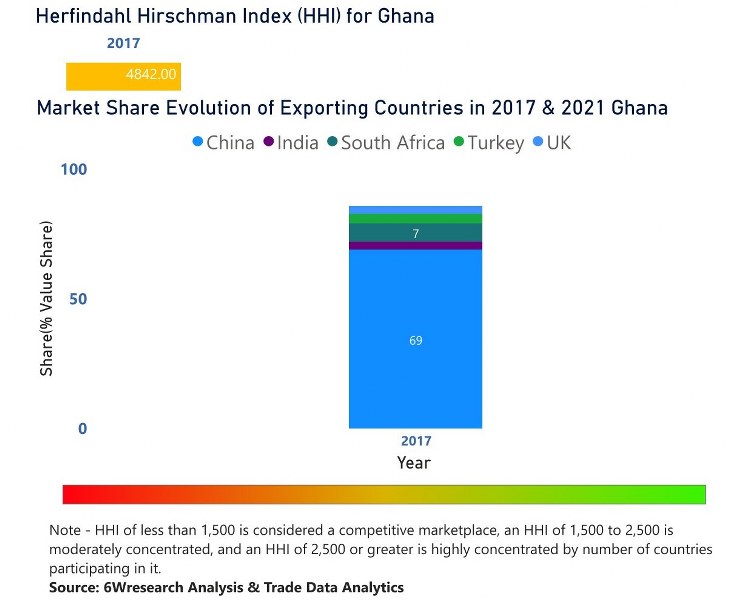 Herfindahl Hirschman Index (HHI) for Ghana

2017

4842.00

Market Share Evolution of Exporting Countries in 2017 & 2021 Ghana

China India South Africa Turkey UK

100

50

0

Share(% Value Share)

7

69

2017

Year

Note - HHI of less than 1,500 is considered a competitive marketplace, an HHI of 1,500 to 2,500 is moderately concentrated, and an HHI of 2,500 or greater is highly concentrated by number of countries participating in it.

Source: 6Wresearch Analysis & Trade Data Analytics